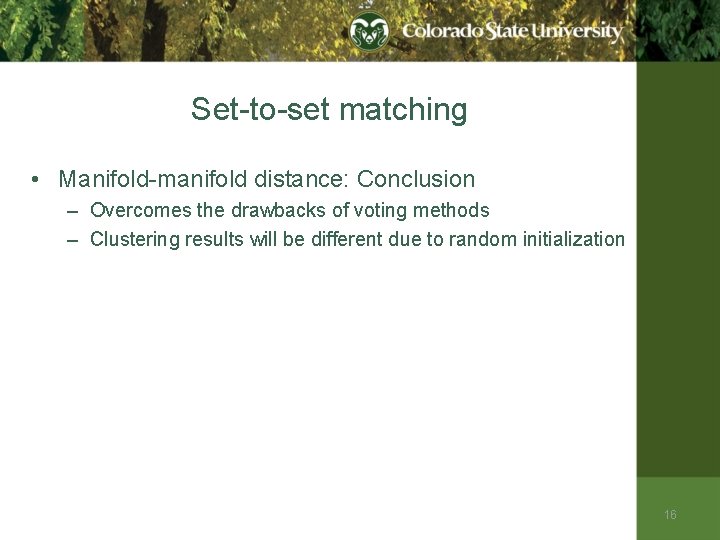 Colorado State University

Set-to-set matching

• Manifold-manifold distance: Conclusion
– Overcomes the drawbacks of voting methods
– Clustering results will be different due to random initialization

16